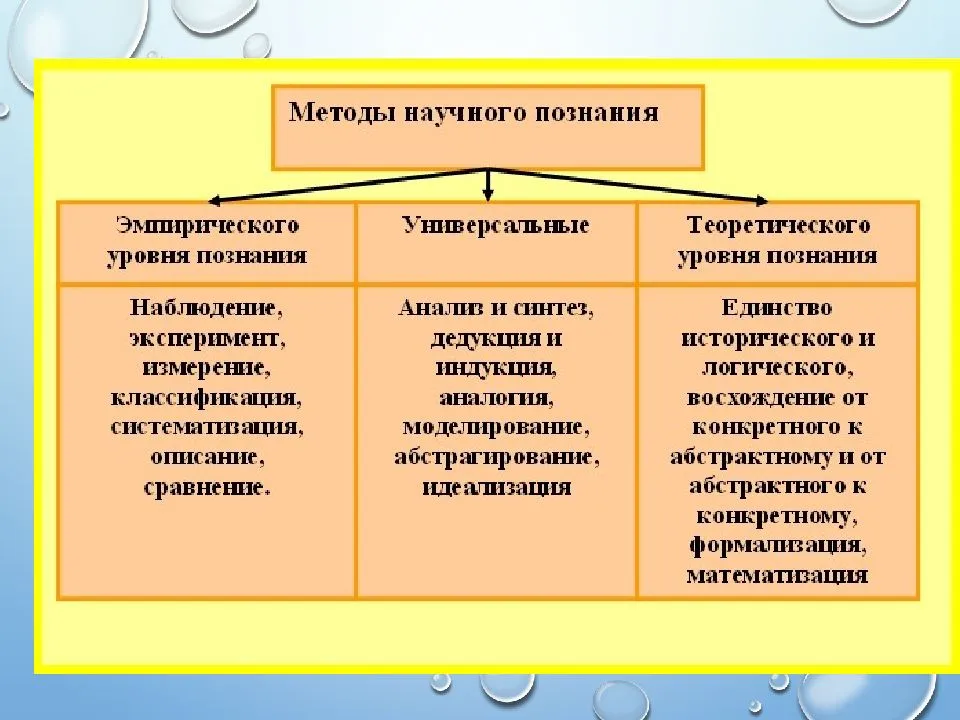 Методы научного познания

| Эмпирического уровня познания | Универсальные | Теоретического уровня познания |
|---|---|---|
| Наблюдение, эксперимент, измерение, классификация, систематизация, описание, сравнение. | Анализ и синтез, дедукция и индукция, аналогия, моделирование, абстрагирование, идеализация | Единство исторического и логического, восхождение от конкретного к абстрактному и от абстрактного к конкретному, формализация, математизация |